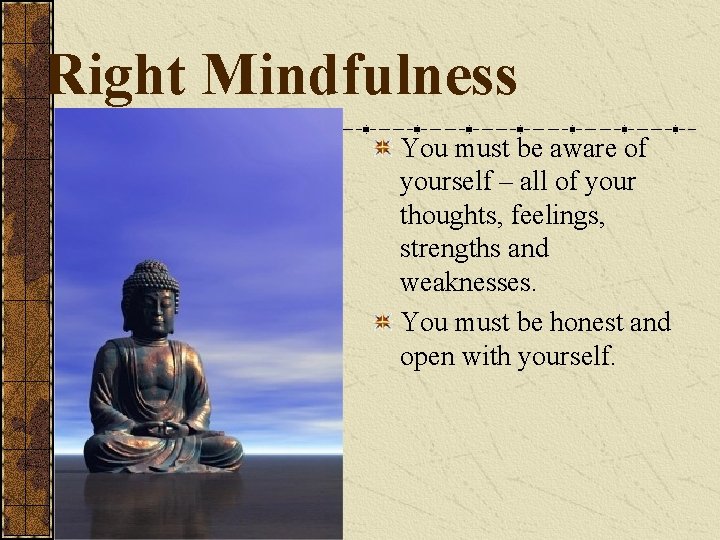 Right Mindfulness

You must be aware of yourself – all of your thoughts, feelings, strengths and weaknesses.

You must be honest and open with yourself.